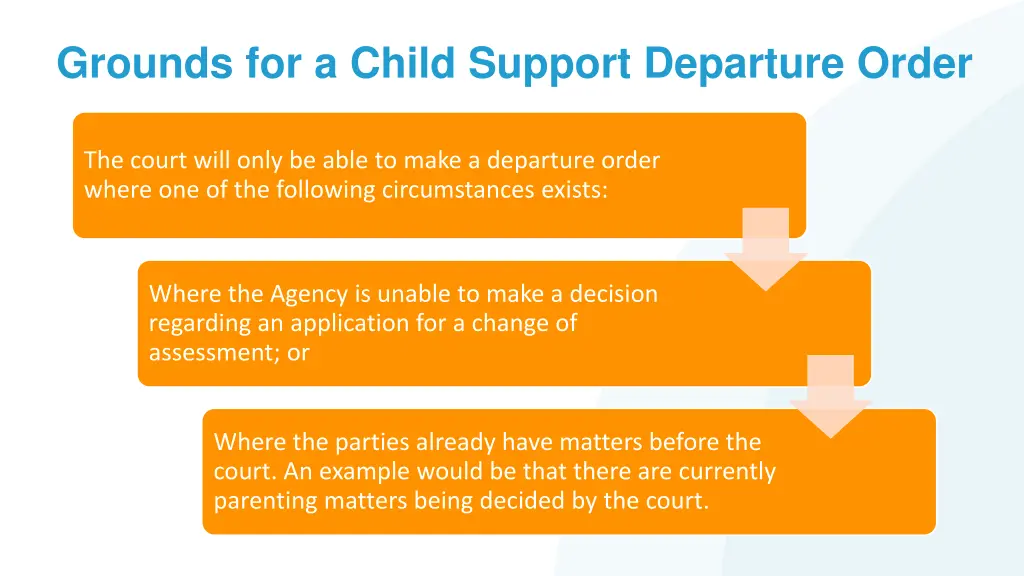 Grounds for a Child Support Departure Order

The court will only be able to make a departure order where one of the following circumstances exists:

Where the Agency is unable to make a decision regarding an application for a change of assessment; or

Where the parties already have matters before the court. An example would be that there are currently parenting matters being decided by the court.